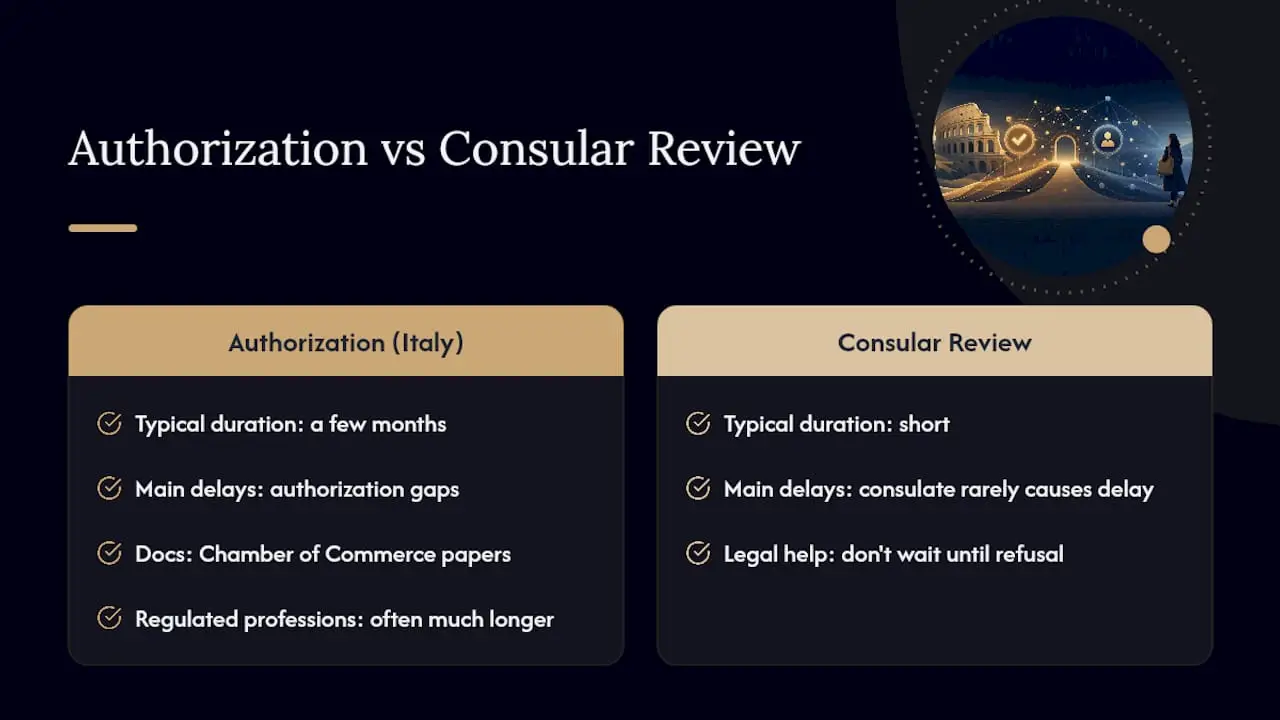 Authorization vs Consular Review

Authorization (Italy)

Typical duration: a few months

Main delays: authorization gaps

Docs: Chamber of Commerce papers

Regulated professions: often much longer

Consular Review

Typical duration: short

Main delays: consulate rarely causes delay

Legal help: don't wait until refusal